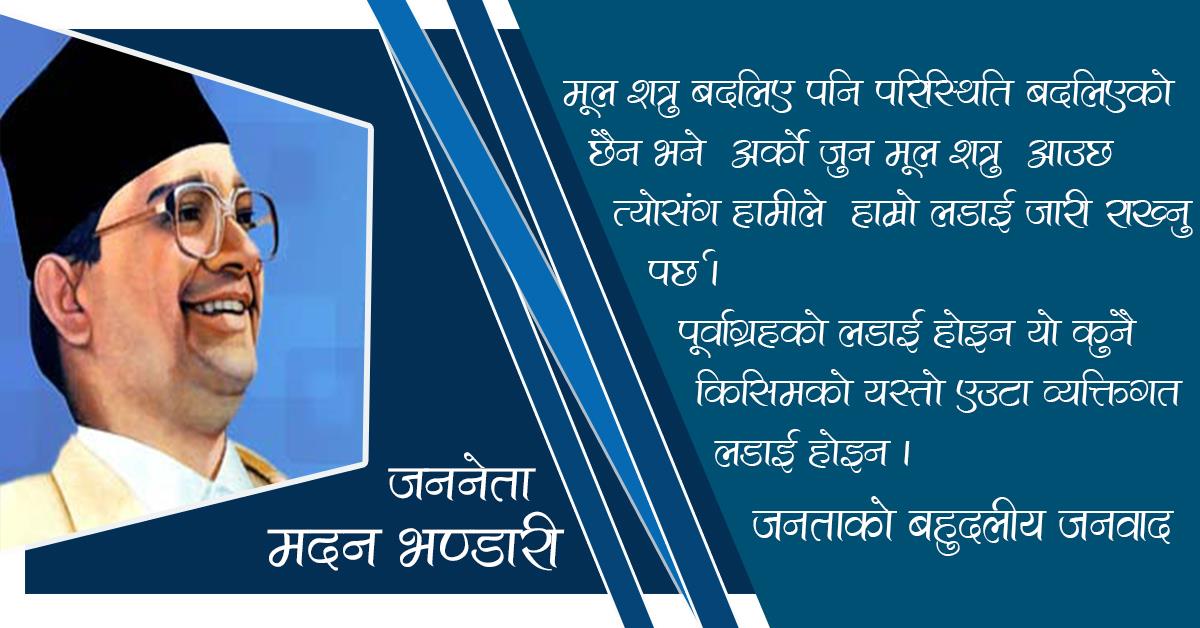 मूल शत्रु बदलिए पनि परिस्थिति बदलिएको छैन भने अर्को जुन मूल शत्रु आउछ त्योसंग हामीले हाम्रो लडाई जारी राख्नु पर्छ।

पूर्वाग्रहको लडाई होइन यो कुनै किसिमको यस्तो एउटा व्यक्तिगत लडाई होइन।

जनताको बहुदलीय जनवाद

जननेता
मदन भण्डारी